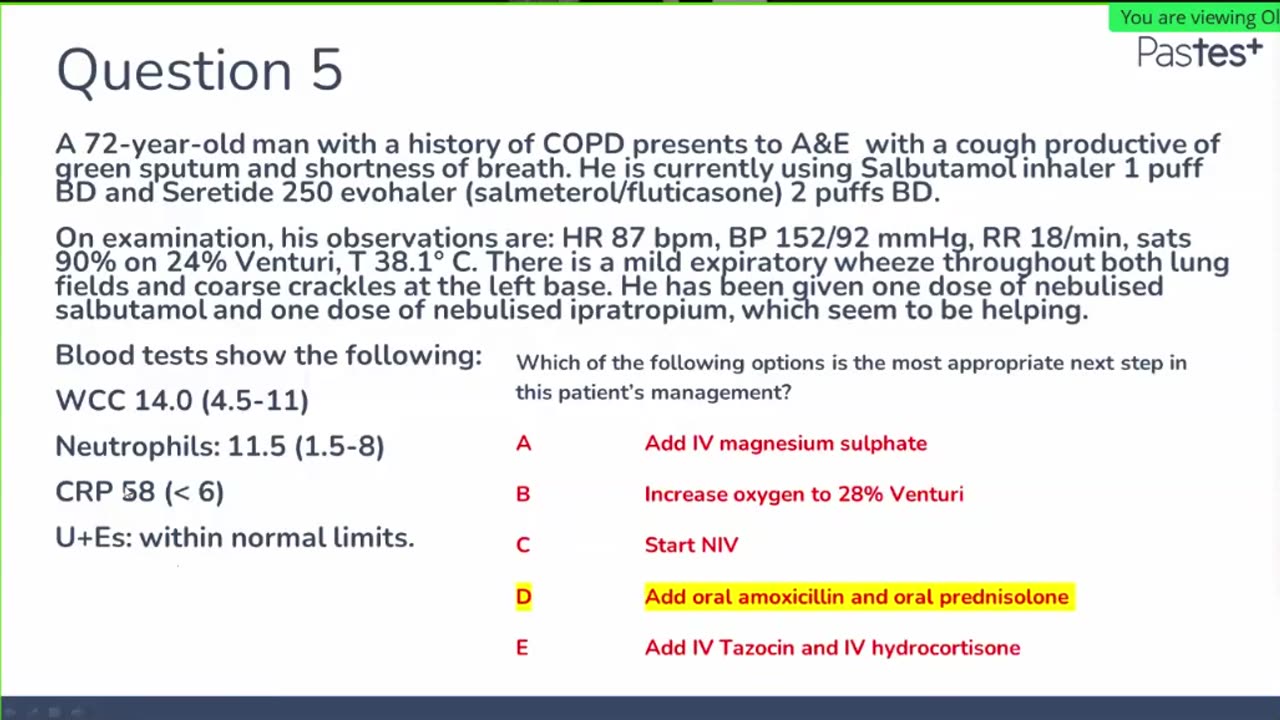 You are viewing Ol

Pastest

Question 5

A 72-year-old man with a history of COPD presents to A&E with a cough productive of green sputum and shortness of breath. He is currently using Salbutamol inhaler 1 puff BD and Seretide 250 evohaler (salmeterol/fluticasone) 2 puffs BD.

On examination, his observations are: HR 87 bpm, BP 152/92 mmHg, RR 18/min, sats 90% on 24% Venturi, T 38.1° C. There is a mild expiratory wheeze throughout both lung fields and coarse crackles at the left base. He has been given one dose of nebulised salbutamol and one dose of nebulised ipratropium, which seem to be helping.

Blood tests show the following:

WCC 14.0 (4.5-11)

Neutrophils: 11.5 (1.5-8)

CRP 58 (< 6)

U+Es: within normal limits.

Which of the following options is the most appropriate next step in this patient's management?

A Add IV magnesium sulphate

B Increase oxygen to 28% Venturi

C Start NIV

D Add oral amoxicillin and oral prednisolone

E Add IV Tazocin and IV hydrocortisone